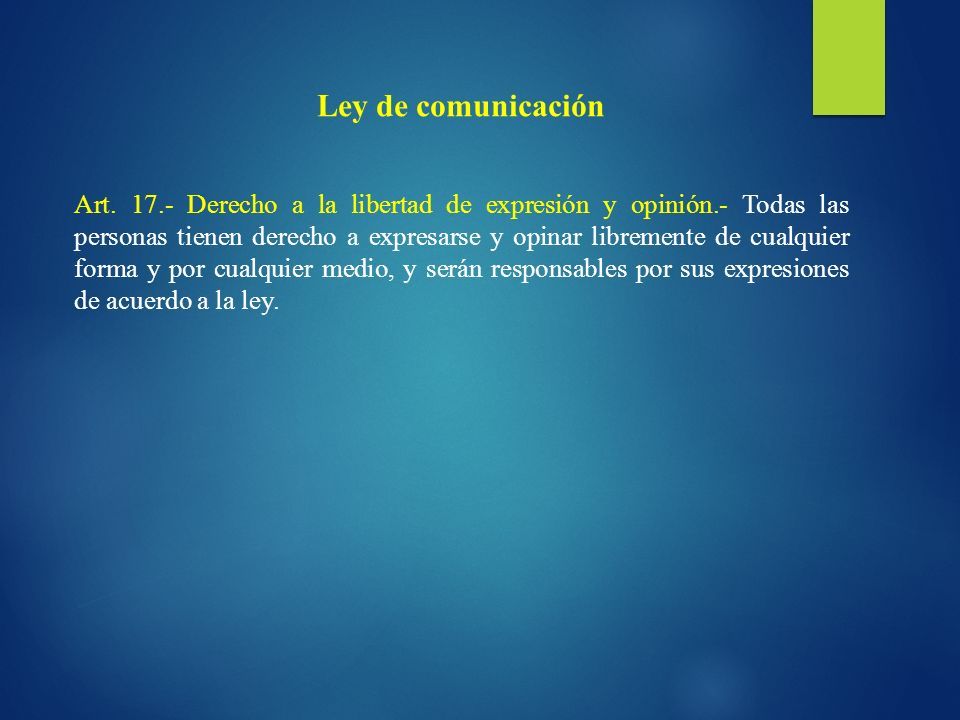 Ley de comunicación

Art. 17.- Derecho a la libertad de expresión y opinión.- Todas las personas tienen derecho a expresarse y opinar libremente de cualquier forma y por cualquier medio, y serán responsables por sus expresiones de acuerdo a la ley.